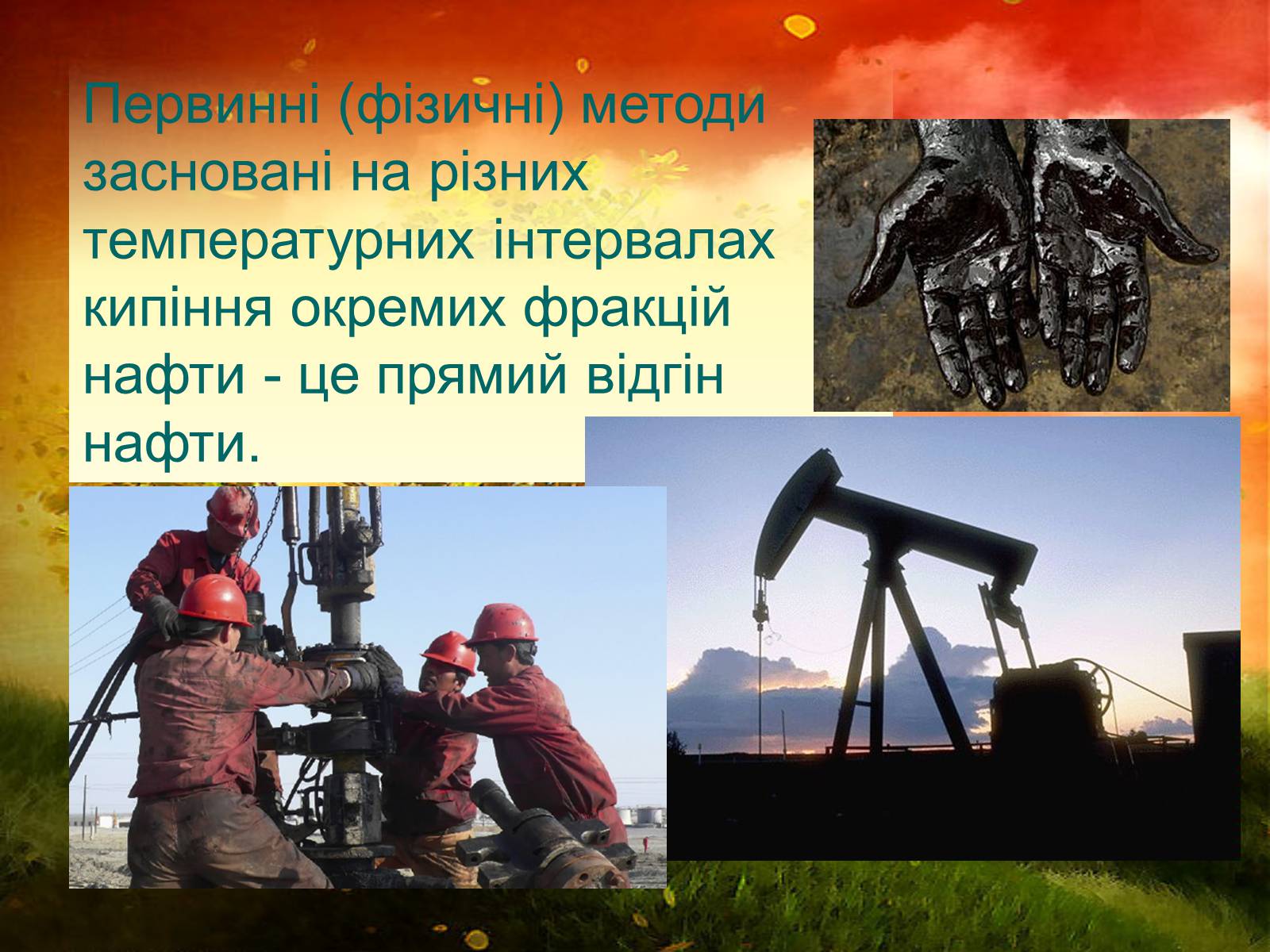 Первинні (фізичні) методи засновані на різних температурних інтервалах кипіння окремих фракцій нафти - це прямий відгін нафти.